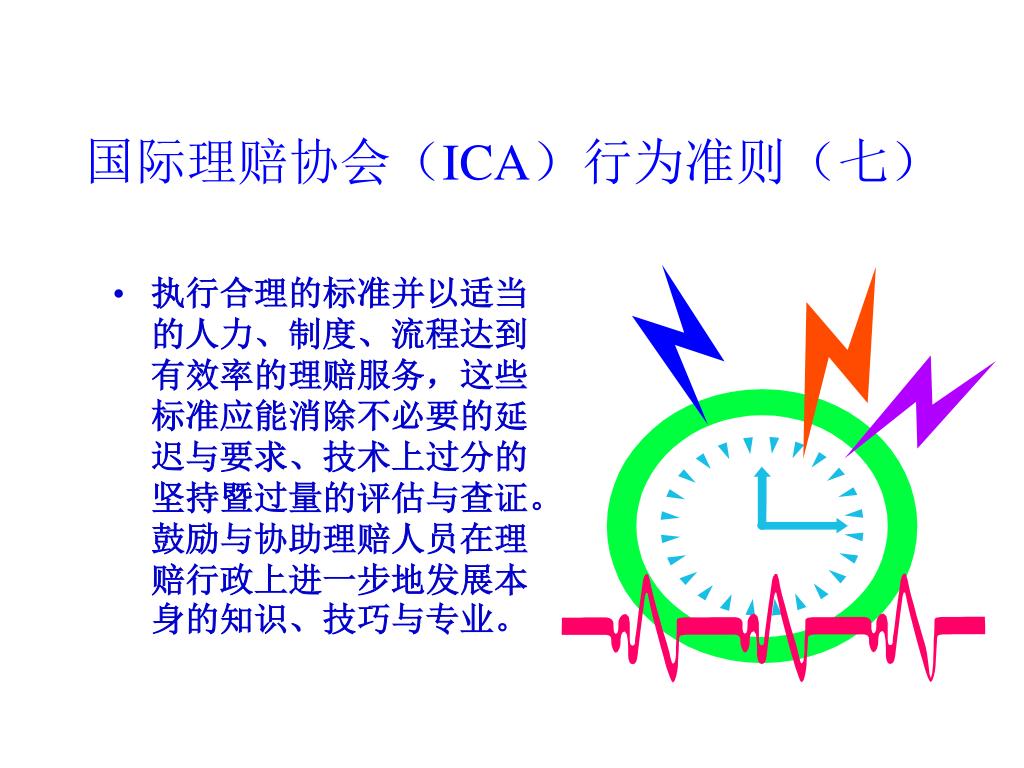 国际理赔协会（ICA）行为准则（七）

• 执行合理的标准并以适当的人力、制度、流程达到有效率的理赔服务，这些标准应能消除不必要的延迟与要求、技术上过分的坚持暨过量的评估与查证。鼓励与协助理赔人员在理赔行政上进一步地发展本身的知识、技巧与专业。